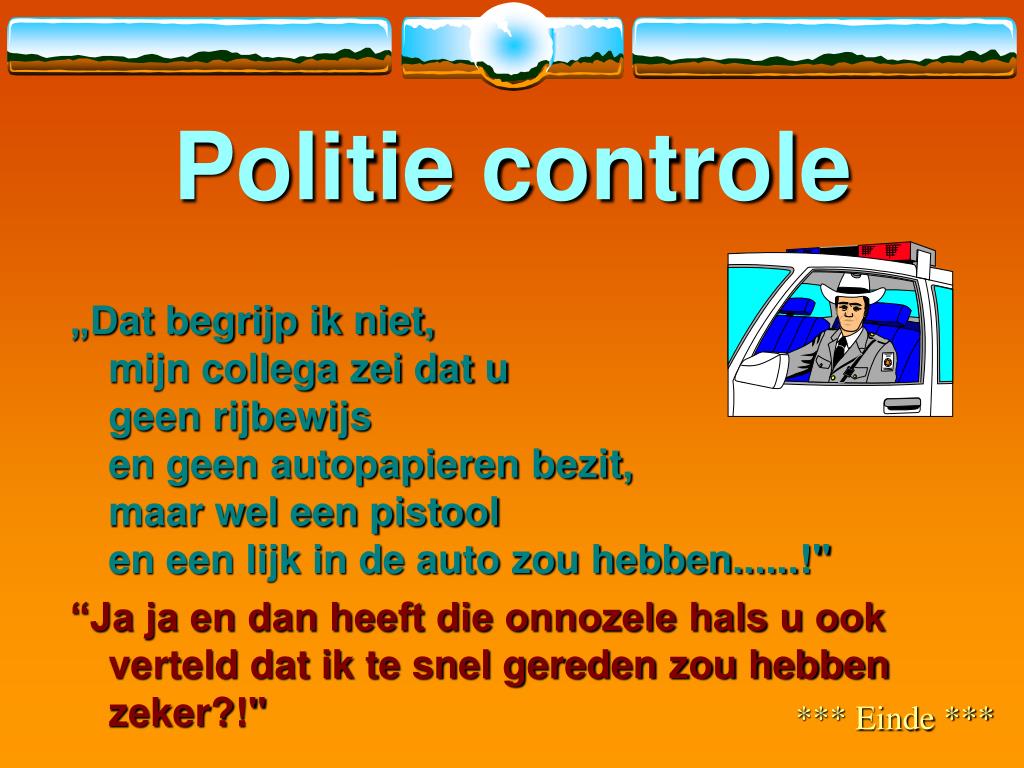 Politie controle

„Dat begrijp ik niet,
mijn collega zei dat u
geen rijbewijs
en geen autopapieren bezit,
maar wel een pistool
en een lijk in de auto zou hebben......!"

“Ja ja en dan heeft die onnozele hals u ook verteld dat ik te snel gereden zou hebben zeker?!"

*** Einde ***